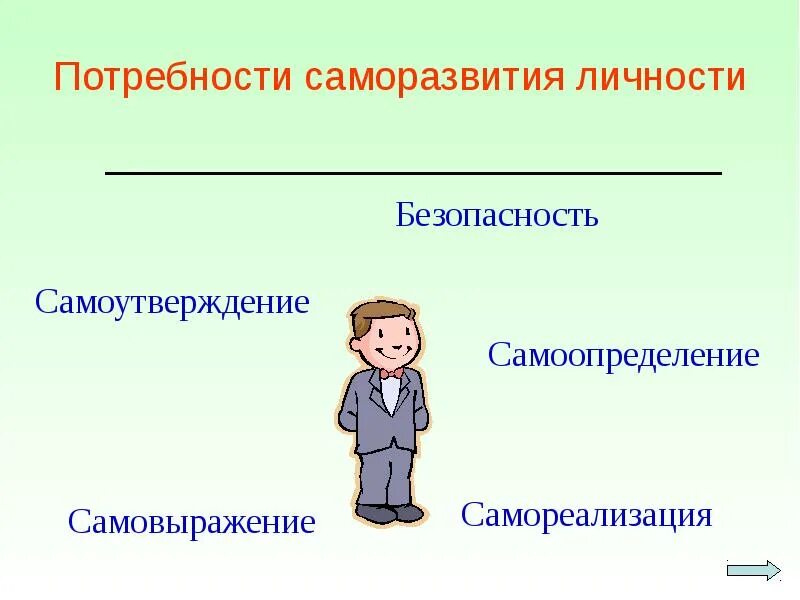 Потребности саморазвития личности

Безопасность

Самоутверждение

Самоопределение

Самовыражение

Самореализация